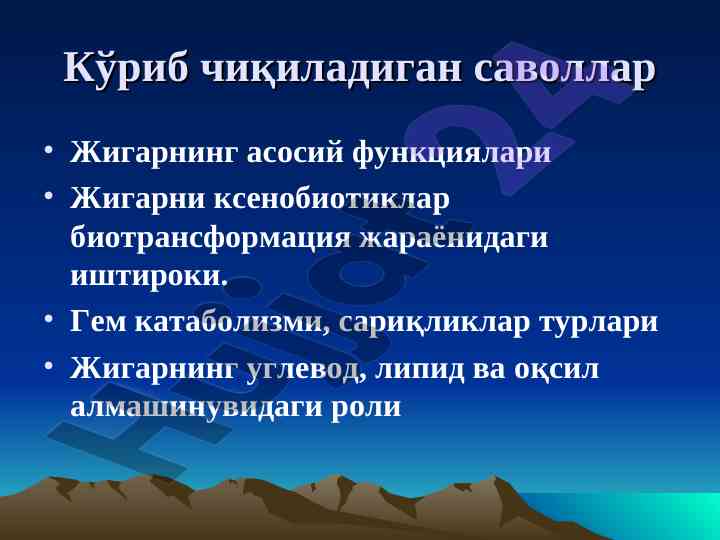 Кўриб чиқиладиган саволлар

• Жигарнинг асосий функциялари
• Жигарни ксенобиотиклар биотрансформация жараёнидаги иштироки.
• Гем катаболизми, сариқликлар турлари
• Жигарнинг углевод, липид ва оқсил алмашинувидаги роли

Hujjat24